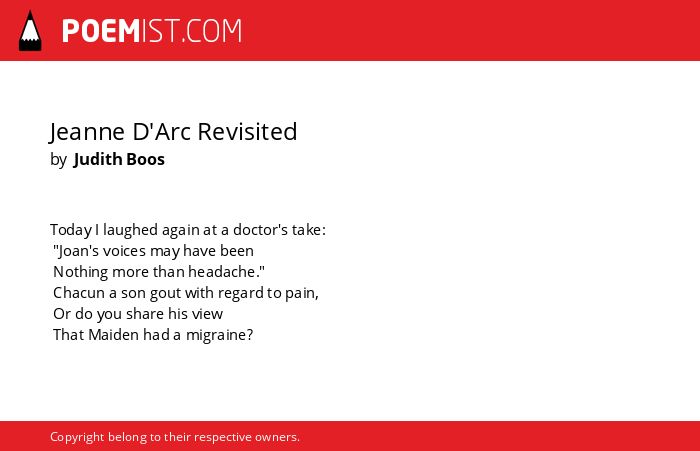 POEMIST.COM

Jeanne D'Arc Revisited
by Judith Boos

Today I laughed again at a doctor's take:
"Joan's voices may have been
Nothing more than headache."
Chacun a son gout with regard to pain,
Or do you share his view
That Maiden had a migraine?

Copyright belong to their respective owners.